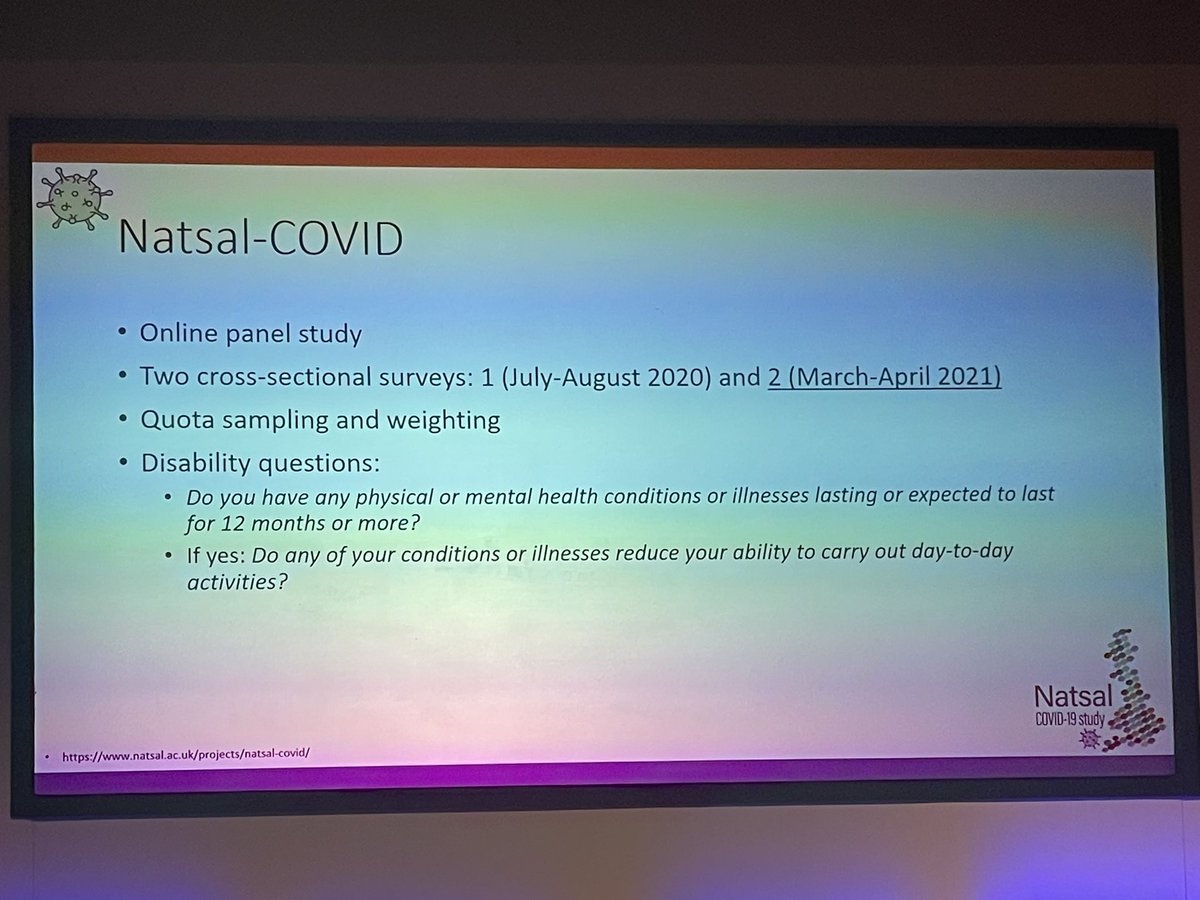 Natsal-COVID

• Online panel study
• Two cross-sectional surveys: 1 (July-August 2020) and 2 (March-April 2021)
• Quota sampling and weighting
• Disability questions:
  • Do you have any physical or mental health conditions or illnesses lasting or expected to last for 12 months or more?
  • If yes: Do any of your conditions or illnesses reduce your ability to carry out day-to-day activities?

Natsal
COVID-19 study

• https://www.natsal.ac.uk/projects/natsal-covid/